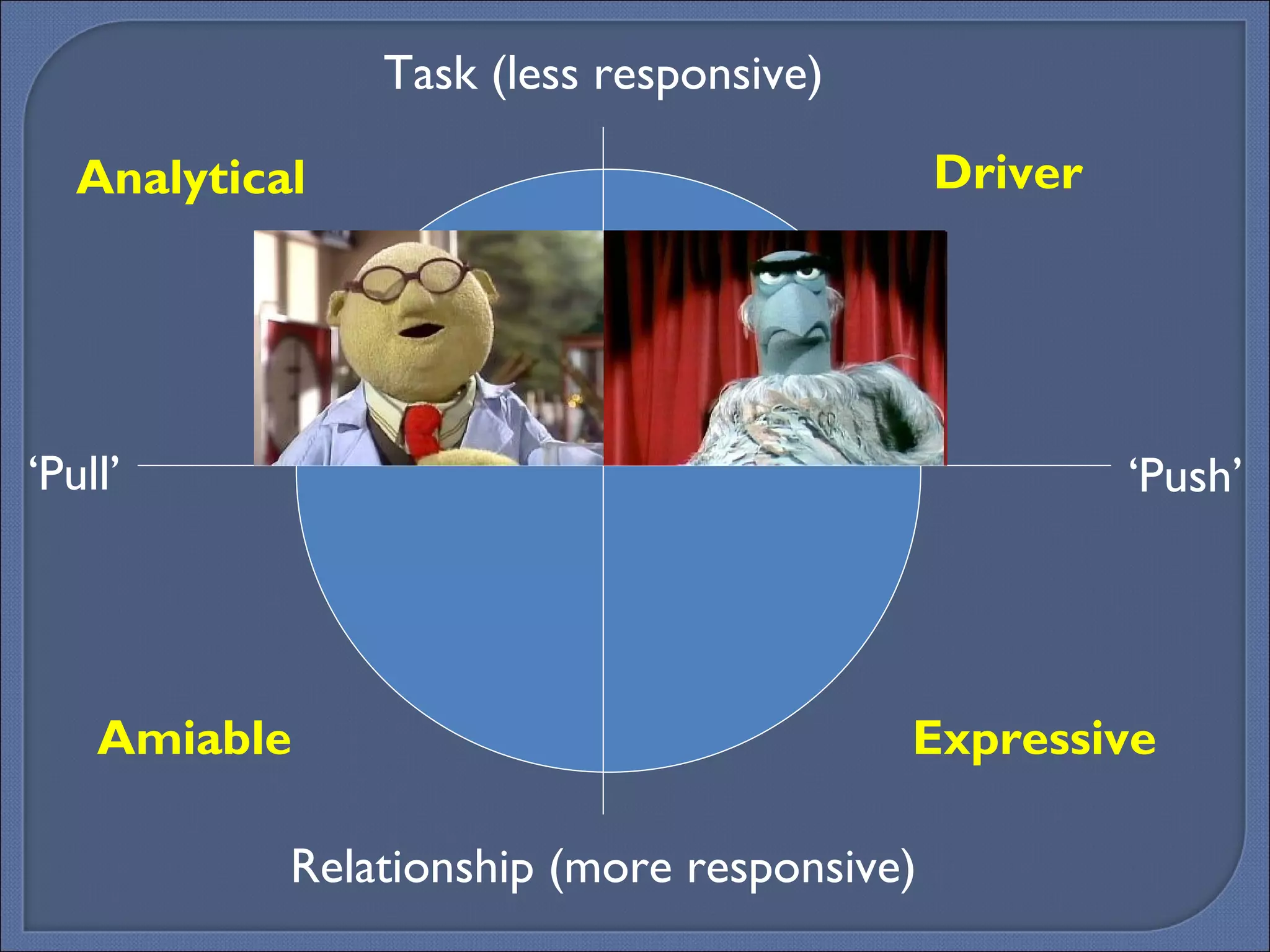 Task (less responsive)

Analytical

Driver

‘Pull’

‘Push’

Amiable

Expressive

Relationship (more responsive)